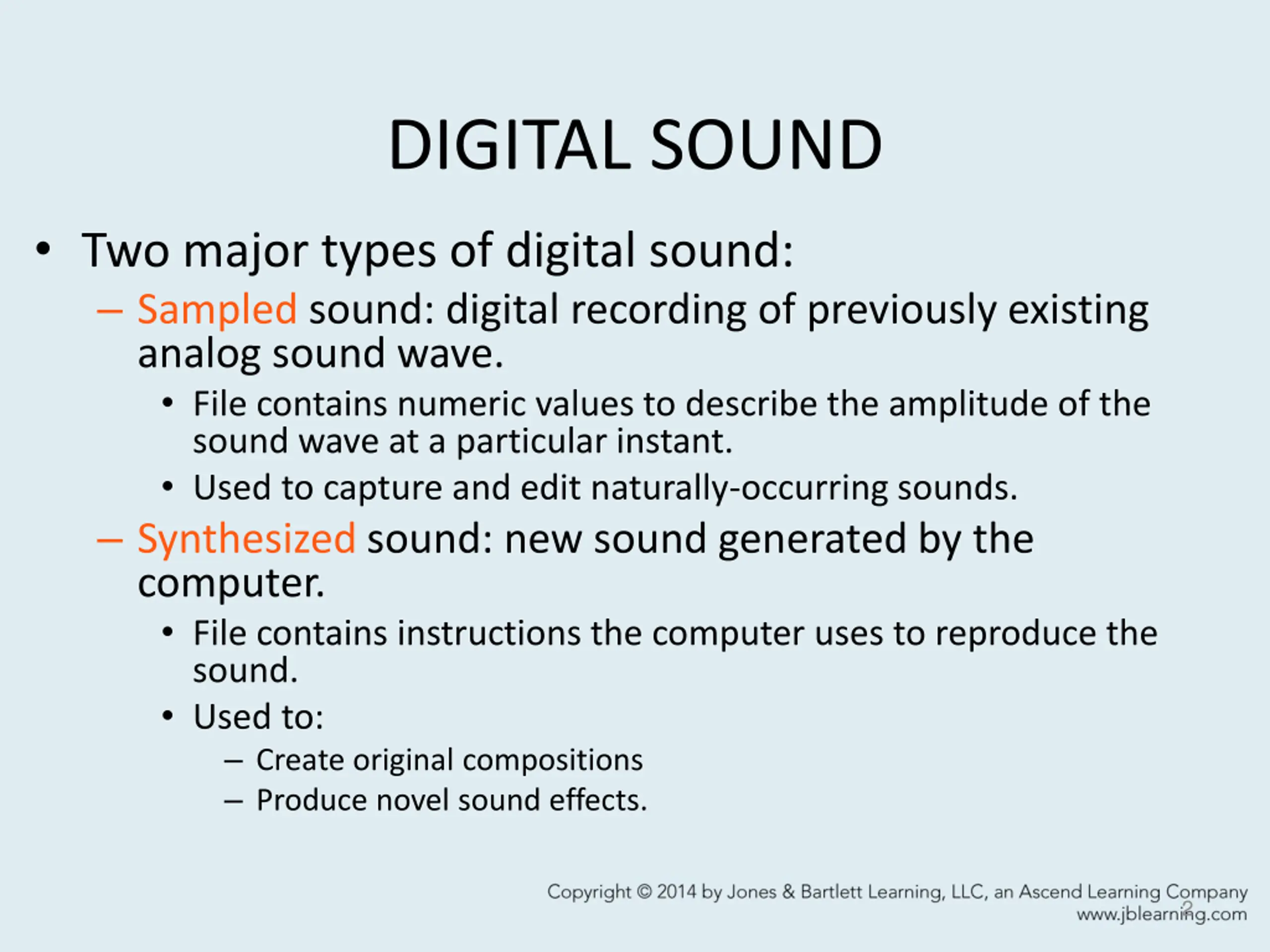 DIGITAL SOUND

• Two major types of digital sound:
– Sampled sound: digital recording of previously existing analog sound wave.
• File contains numeric values to describe the amplitude of the sound wave at a particular instant.
• Used to capture and edit naturally-occurring sounds.
– Synthesized sound: new sound generated by the computer.
• File contains instructions the computer uses to reproduce the sound.
• Used to:
– Create original compositions
– Produce novel sound effects.

Copyright © 2014 by Jones & Bartlett Learning, LLC, an Ascend Learning Company
www.jblearning.com
2